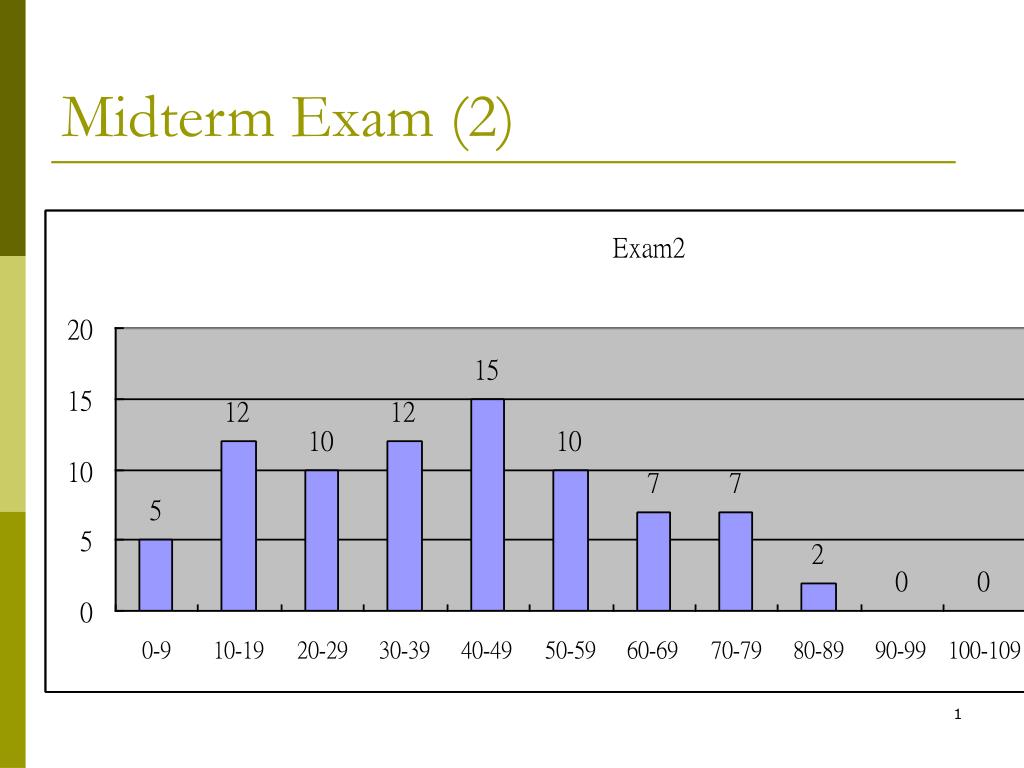 Midterm Exam (2)

Exam2

20
15
10
5
0

5
12
10
12
15
10
7
7
2
0
0

0-9
10-19
20-29
30-39
40-49
50-59
60-69
70-79
80-89
90-99
100-109

1